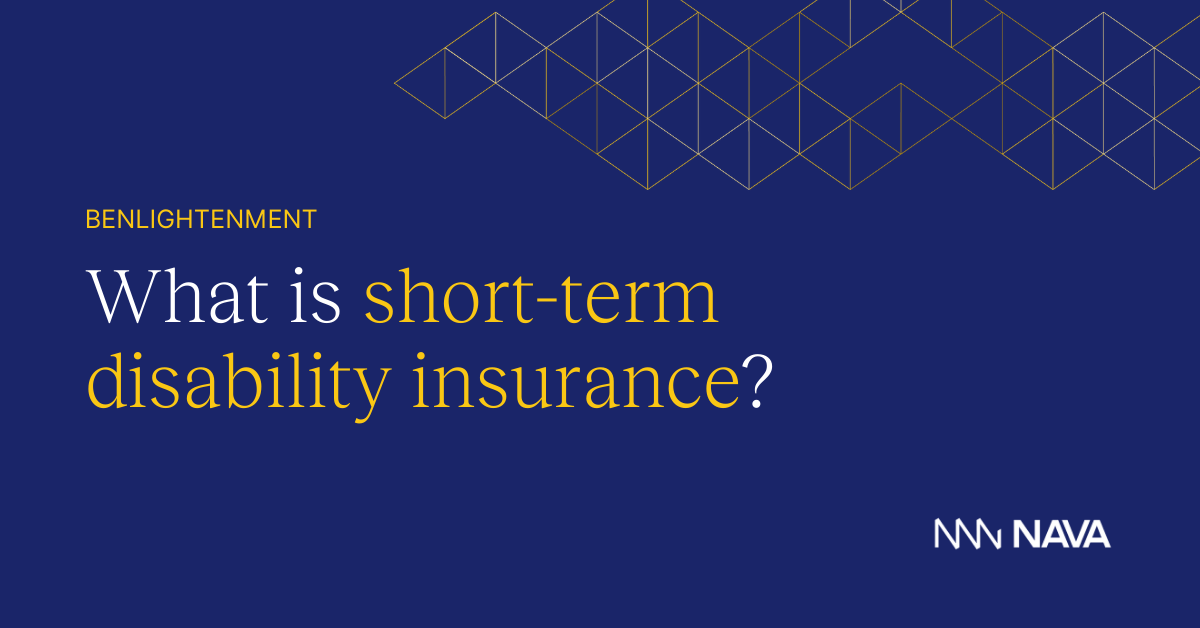 BENLIGHTENMENT

What is short-term disability insurance?

NAVA